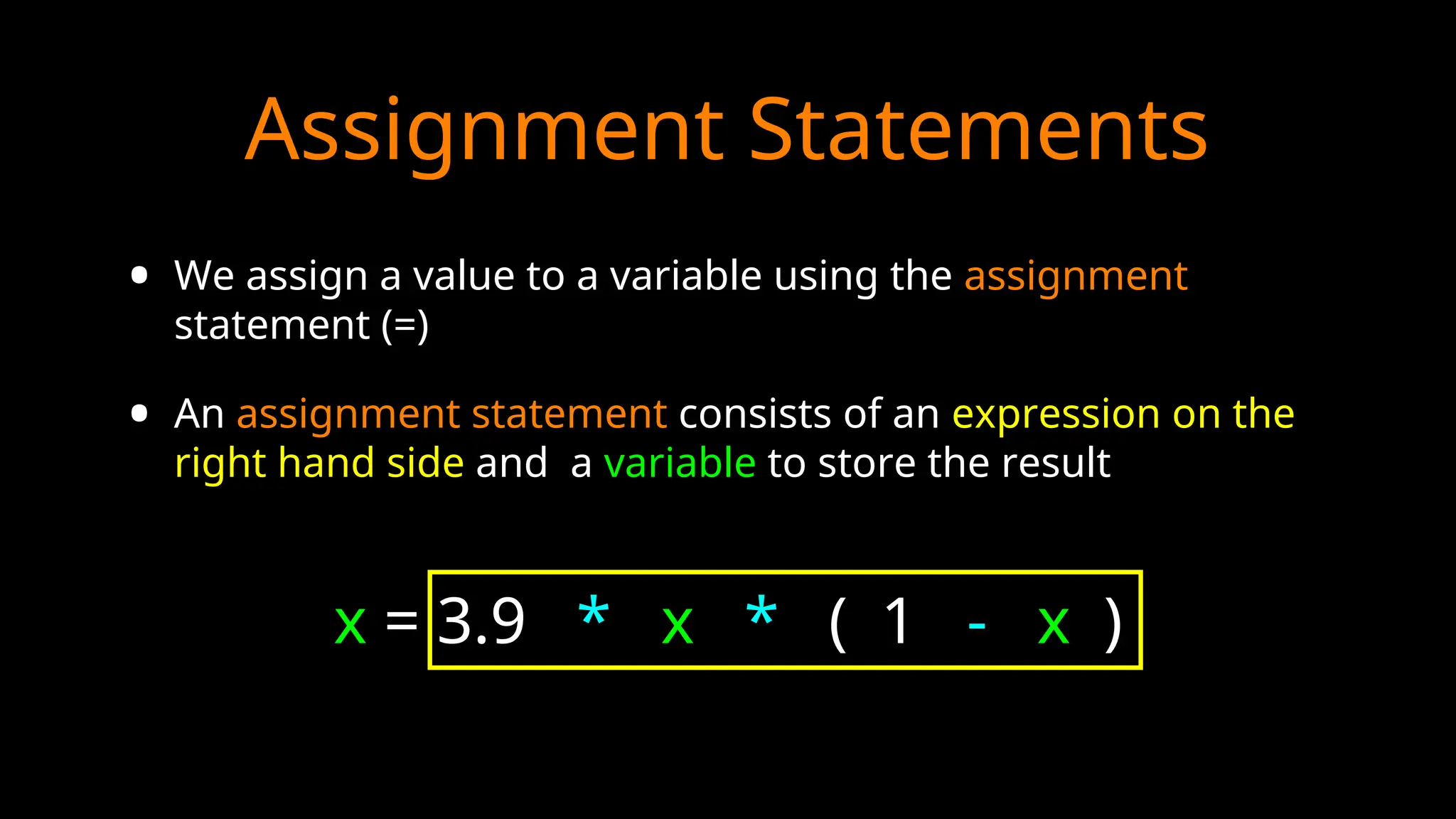 Assignment Statements

• We assign a value to a variable using the assignment statement (=)

• An assignment statement consists of an expression on the right hand side and  a variable to store the result

x = 3.9 * x * ( 1 - x )